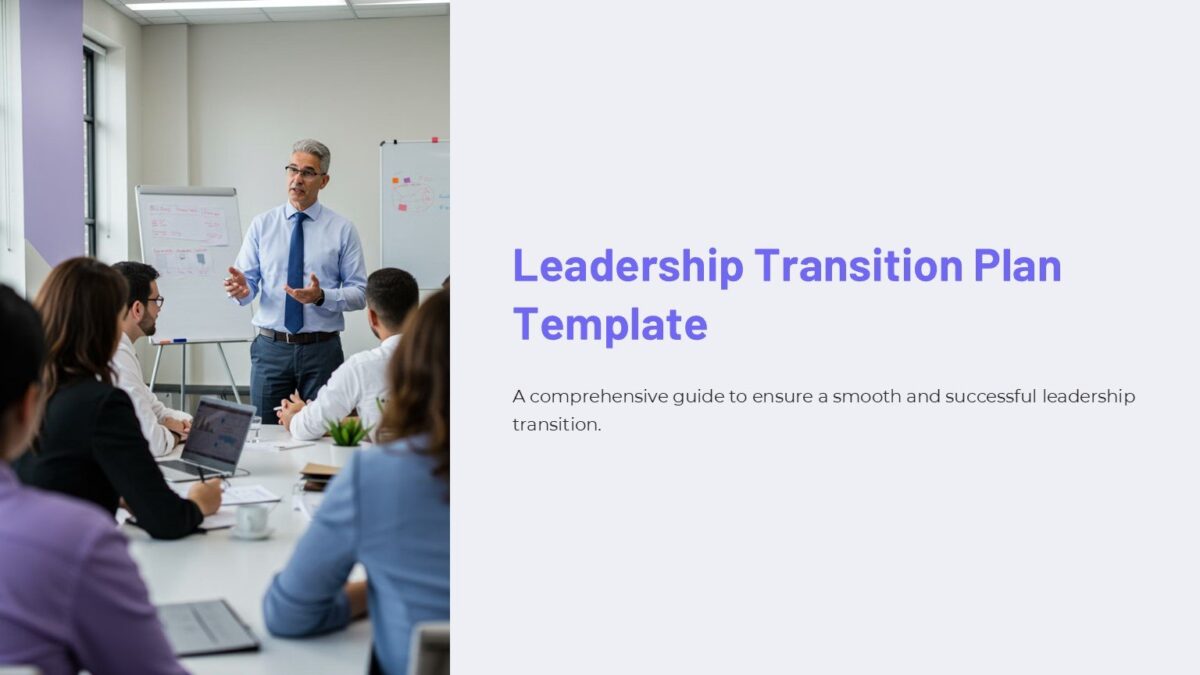 Leadership Transition Plan Template

A comprehensive guide to ensure a smooth and successful leadership transition.